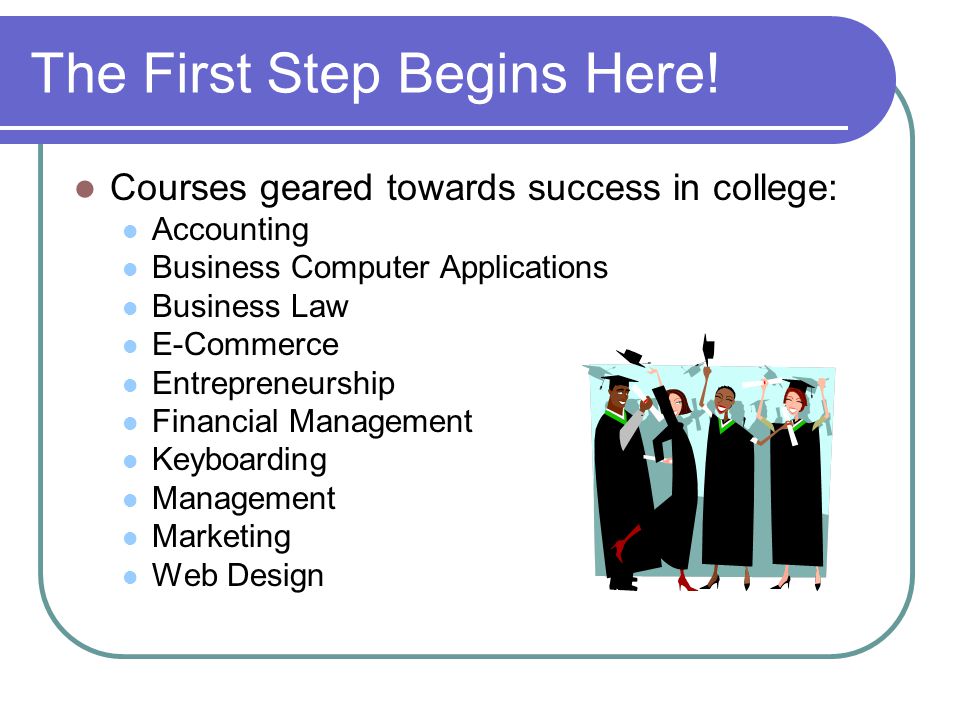 The First Step Begins Here!

- Courses geared towards success in college:
  - Accounting
  - Business Computer Applications
  - Business Law
  - E-Commerce
  - Entrepreneurship
  - Financial Management
  - Keyboarding
  - Management
  - Marketing
  - Web Design